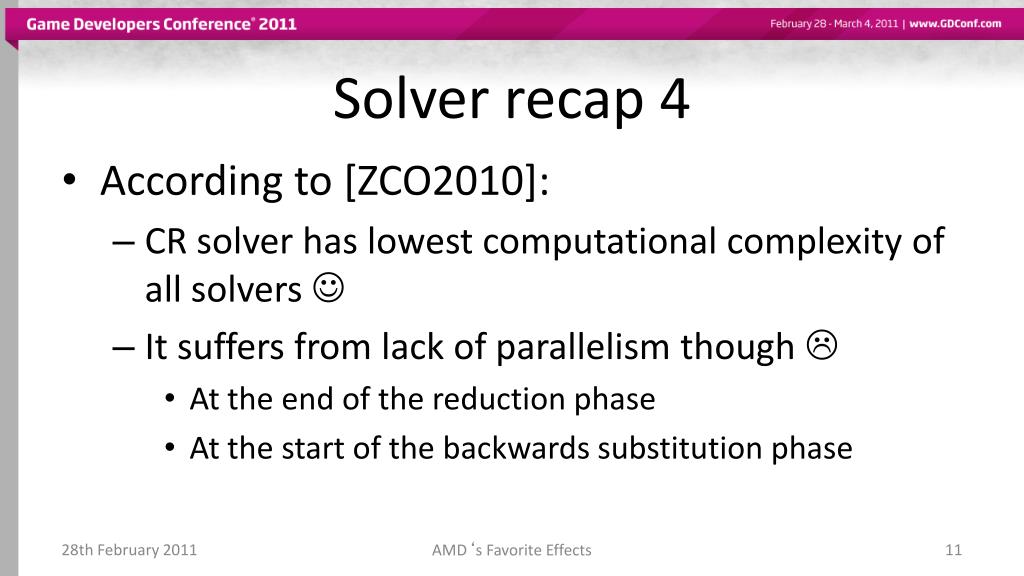 Game Developers Conference® 2011

February 28 - March 4, 2011 | www.GDConf.com

Solver recap 4

• According to [ZCO2010]:
– CR solver has lowest computational complexity of all solvers ☺
– It suffers from lack of parallelism though ☹
• At the end of the reduction phase
• At the start of the backwards substitution phase

28th February 2011

AMD ‘s Favorite Effects

11